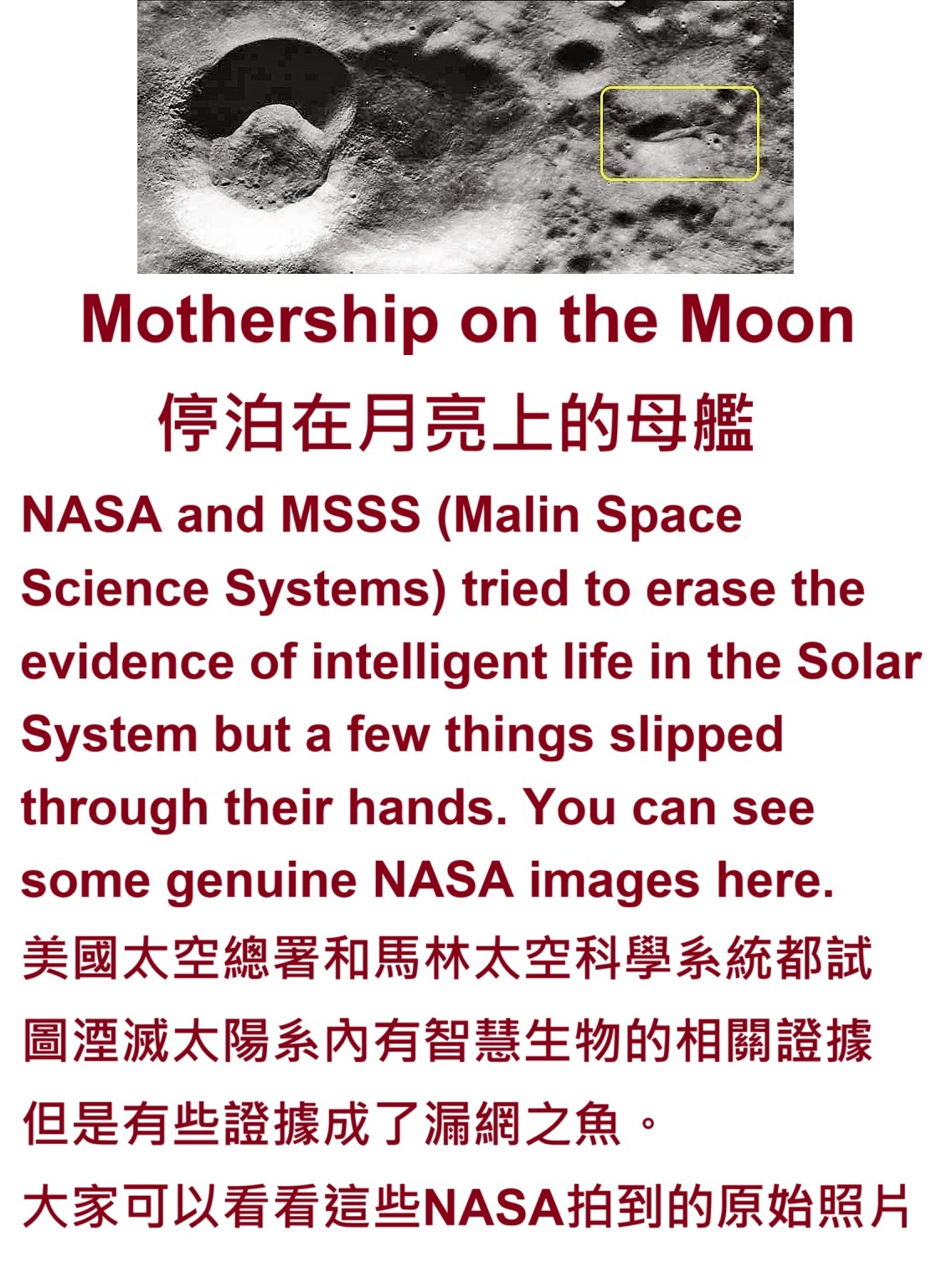 Mothership on the Moon
停泊在月亮上的母艦

NASA and MSSS (Malin Space Science Systems) tried to erase the evidence of intelligent life in the Solar System but a few things slipped through their hands. You can see some genuine NASA images here.

美國太空總署和馬林太空科學系統都試圖湮滅太陽系內有智慧生物的相關證據但是有些證據成了漏網之魚。
大家可以看看這些NASA拍到的原始照片